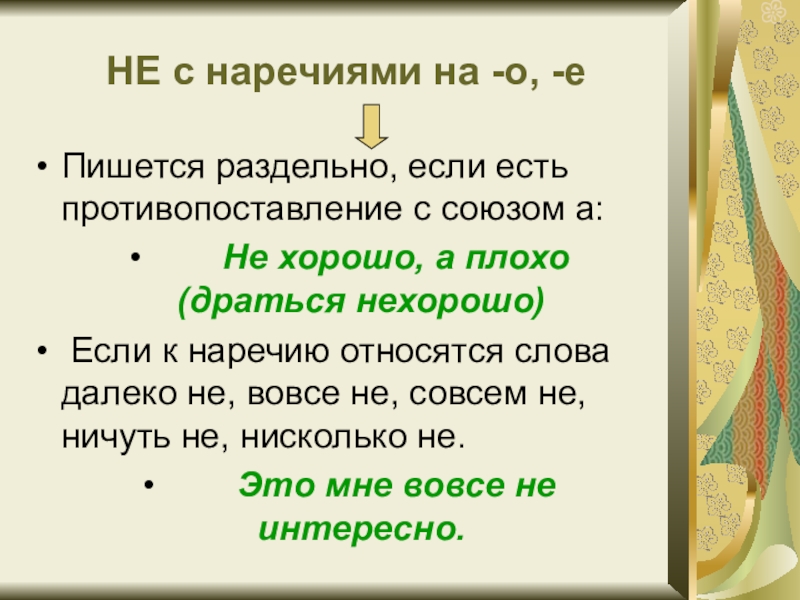 НЕ с наречиями на -о, -е

• Пишется раздельно, если есть противопоставление с союзом а:

• Не хорошо, а плохо (драться нехорошо)

• Если к наречию относятся слова далеко не, вовсе не, совсем не, ничуть не, нисколько не.

• Это мне вовсе не интересно.